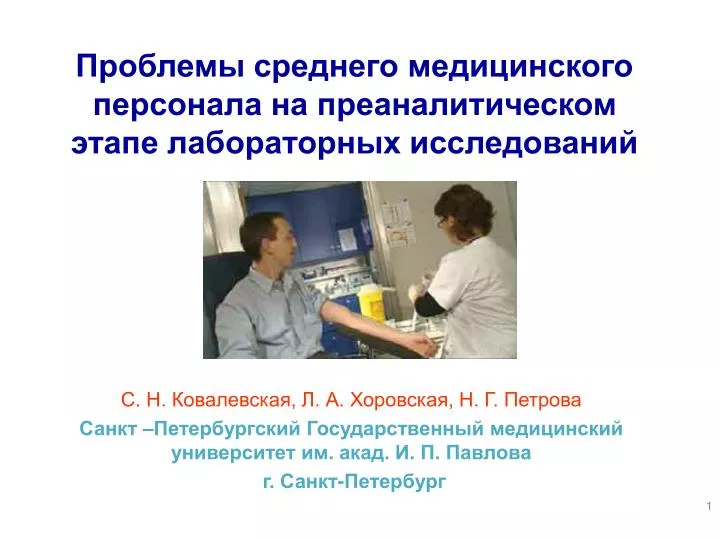 Проблемы среднего медицинского персонала на преаналитическом этапе лабораторных исследований

С. Н. Ковалевская, Л. А. Хоровская, Н. Г. Петрова

Санкт –Петербургский Государственный медицинский университет им. акад. И. П. Павлова

г. Санкт-Петербург

1